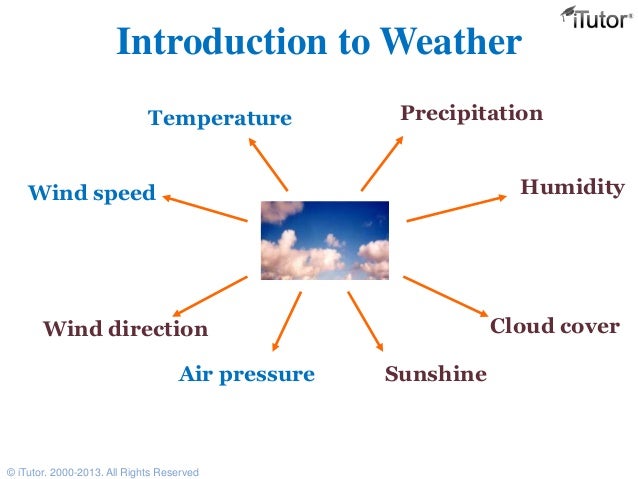 iTutor®

Introduction to Weather

Temperature

Precipitation

Wind speed

Humidity

Wind direction

Cloud cover

Air pressure

Sunshine

© iTutor. 2000-2013. All Rights Reserved